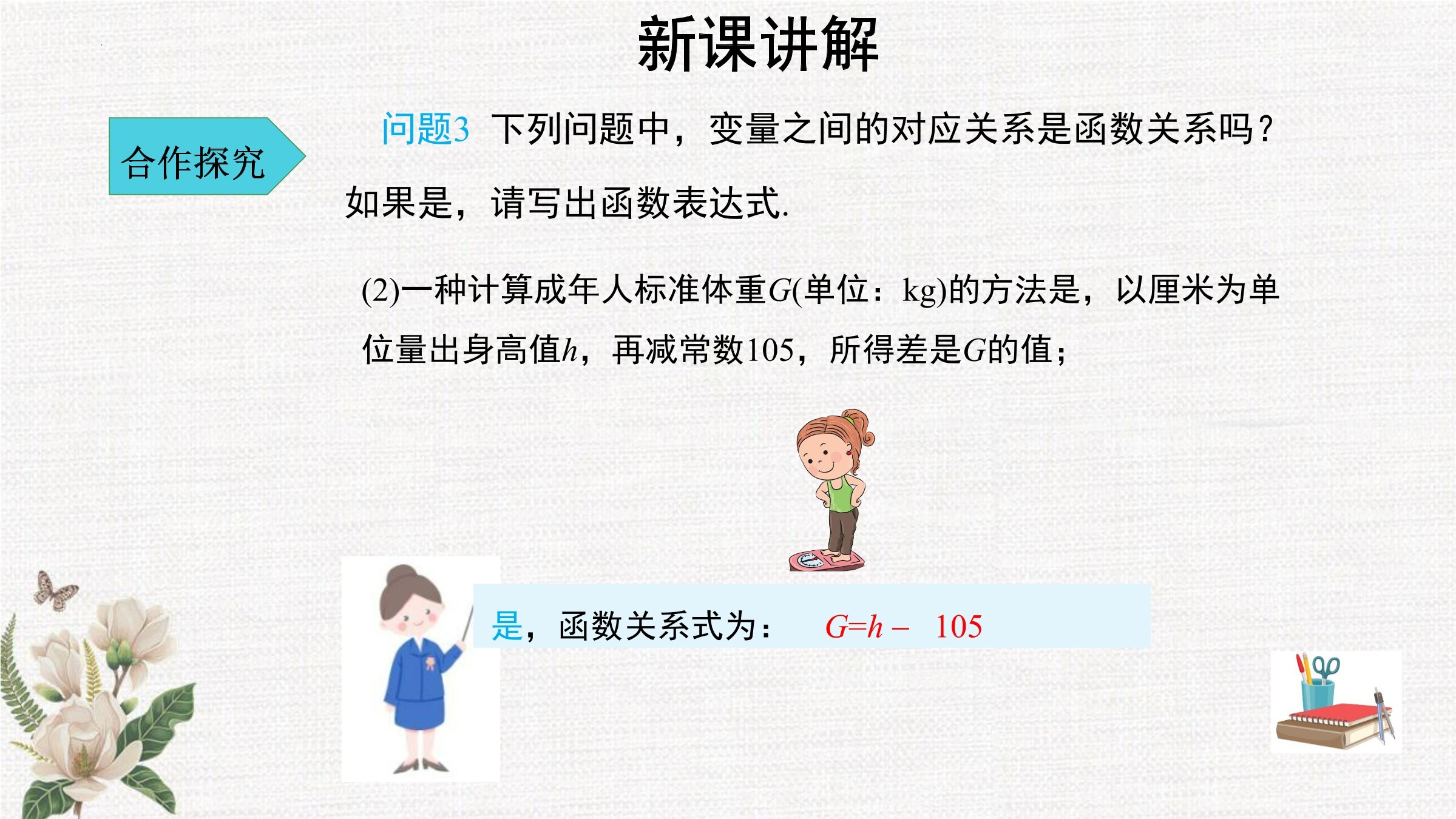 新课讲解

合作探究

问题3 下列问题中，变量之间的对应关系是函数关系吗？如果是，请写出函数表达式.

(2)一种计算成年人标准体重$G$(单位：kg)的方法是，以厘米为单位量出身高值$h$，再减常数105，所得差是$G$的值；

是，函数关系式为： $G=h-105$